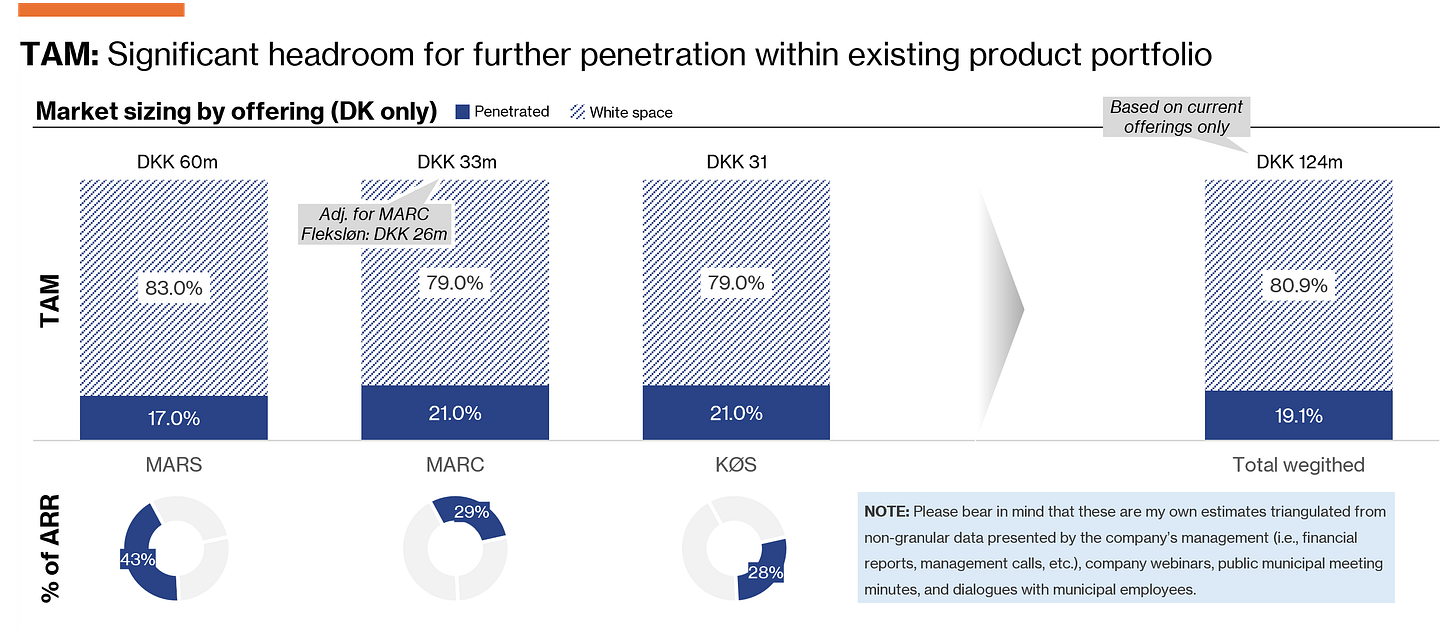 **TAM:** Significant headroom for further penetration within existing product portfolio

**Market sizing by offering (DK only)** Penetrated White space

Based on current offerings only

TAM

DKK 60m

83.0%

17.0%

MARS

DKK 33m

Adj. for MARC Fleksløn: DKK 26m

79.0%

21.0%

MARC

DKK 31

79.0%

21.0%

KØS

DKK 124m

80.9%

19.1%

Total wegithed

% of ARR

43%

29%

28%

**NOTE:** Please bear in mind that these are my own estimates triangulated from non-granular data presented by the company's management (i.e., financial reports, management calls, etc.), company webinars, public municipal meeting minutes, and dialogues with municipal employees.